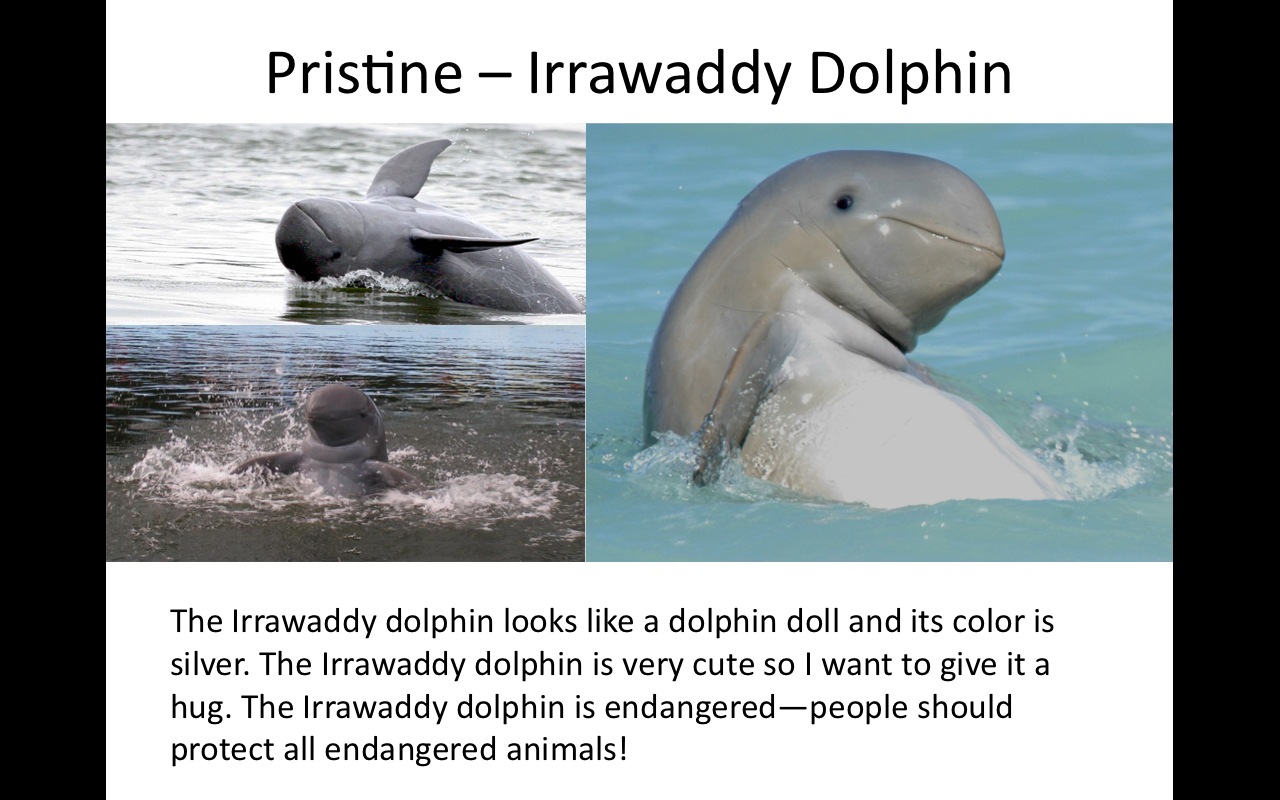 Pristine – Irrawaddy Dolphin

The Irrawaddy dolphin looks like a dolphin doll and its color is silver. The Irrawaddy dolphin is very cute so I want to give it a hug. The Irrawaddy dolphin is endangered—people should protect all endangered animals!